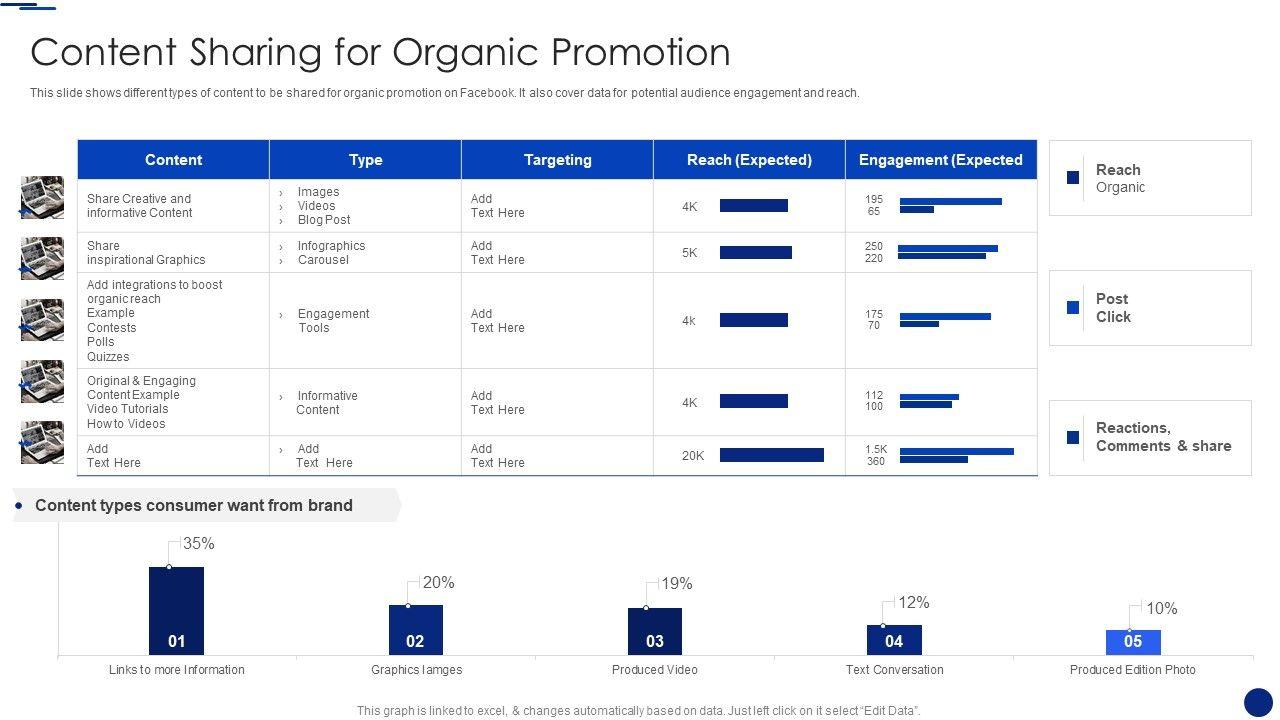 Content Sharing for Organic Promotion

This slide shows different types of content to be shared for organic promotion on Facebook. It also cover data for potential audience engagement and reach.

| Content | Type | Targeting | Reach (Expected) | Engagement (Expected |
|---|---|---|---|---|
| Share Creative and informative Content | › Images › Videos › Blog Post | Add Text Here | 4K | 195 65 |
| Share inspirational Graphics | › Infographics › Carousel | Add Text Here | 5K | 250 220 |
| Add integrations to boost organic reach Example Contests Polls Quizzes | › Engagement Tools | Add Text Here | 4k | 175 70 |
| Original & Engaging Content Example Video Tutorials How to Videos | › Informative Content | Add Text Here | 4K | 112 100 |
| Add Text Here | › Add Text Here | Add Text Here | 20K | 1.5K 360 |

Reach Organic

Post Click

Reactions, Comments & share

Content types consumer want from brand

35%
01
Links to more Information

20%
02
Graphics Iamges

19%
03
Produced Video

12%
04
Text Conversation

10%
05
Produced Edition Photo

This graph is linked to excel, & changes automatically based on data. Just left click on it select "Edit Data".